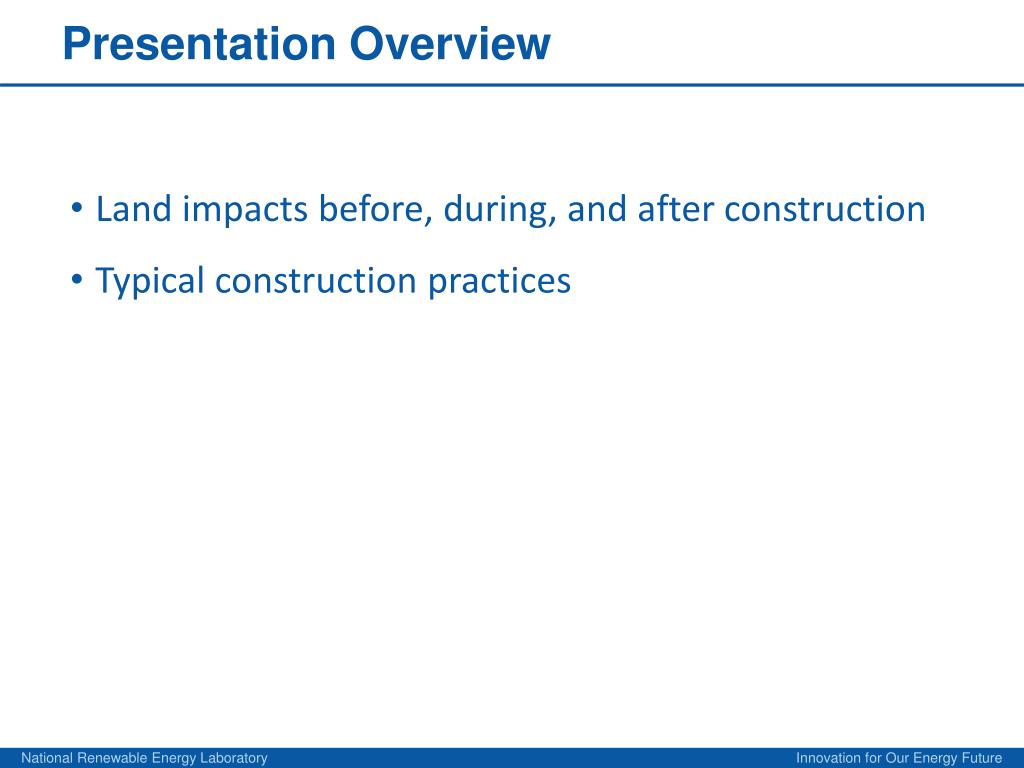 Presentation Overview

• Land impacts before, during, and after construction

• Typical construction practices

National Renewable Energy Laboratory

Innovation for Our Energy Future